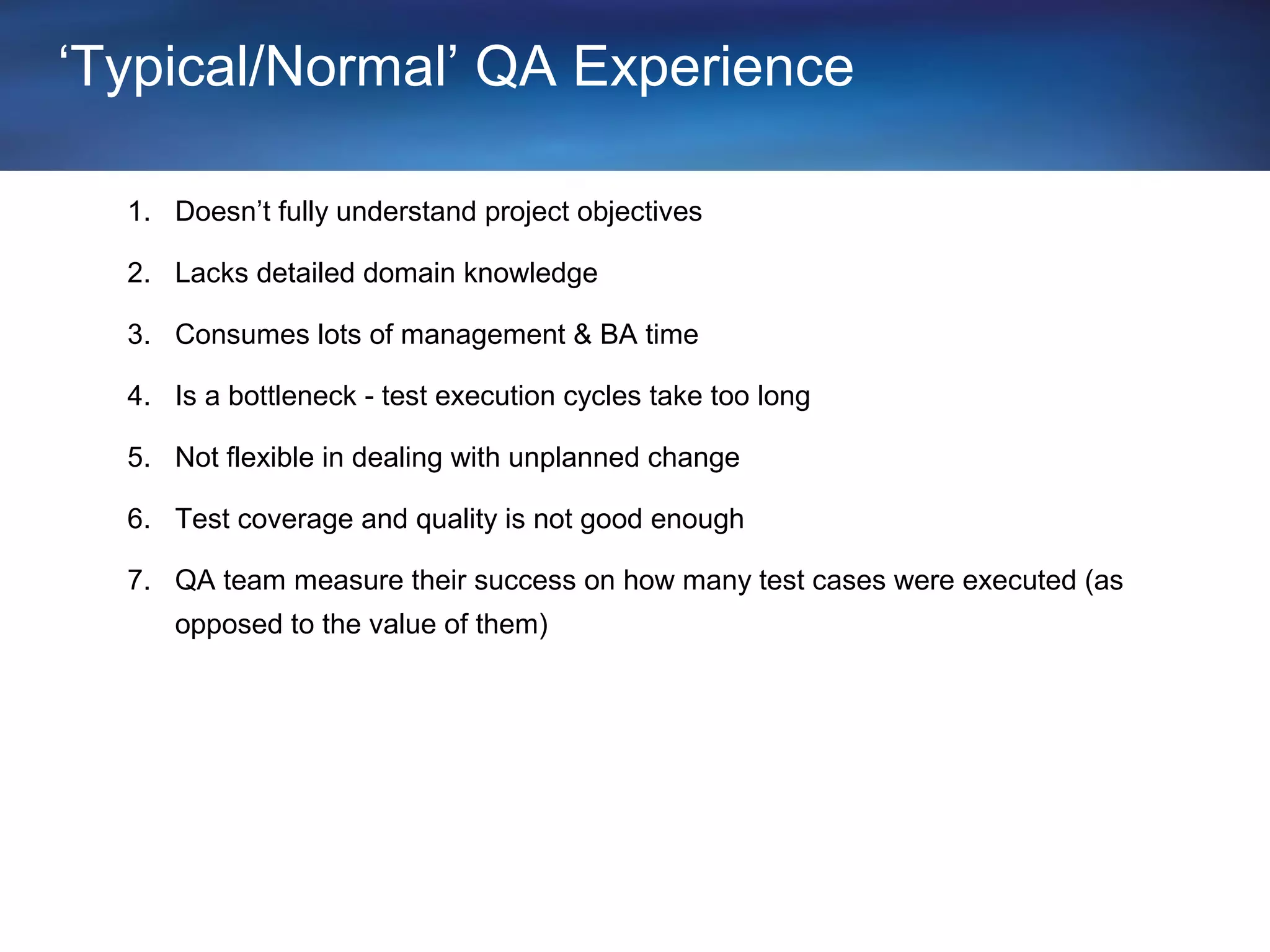 ‘Typical/Normal’ QA Experience

1. Doesn’t fully understand project objectives
2. Lacks detailed domain knowledge
3. Consumes lots of management & BA time
4. Is a bottleneck - test execution cycles take too long
5. Not flexible in dealing with unplanned change
6. Test coverage and quality is not good enough
7. QA team measure their success on how many test cases were executed (as opposed to the value of them)